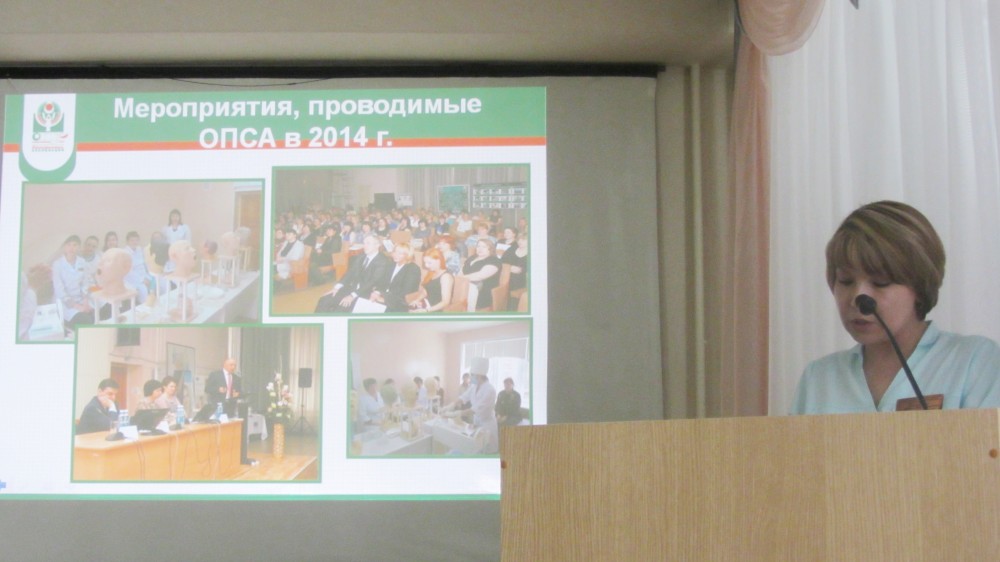 Мероприятия, проводимые ОПСА в 2014 г.